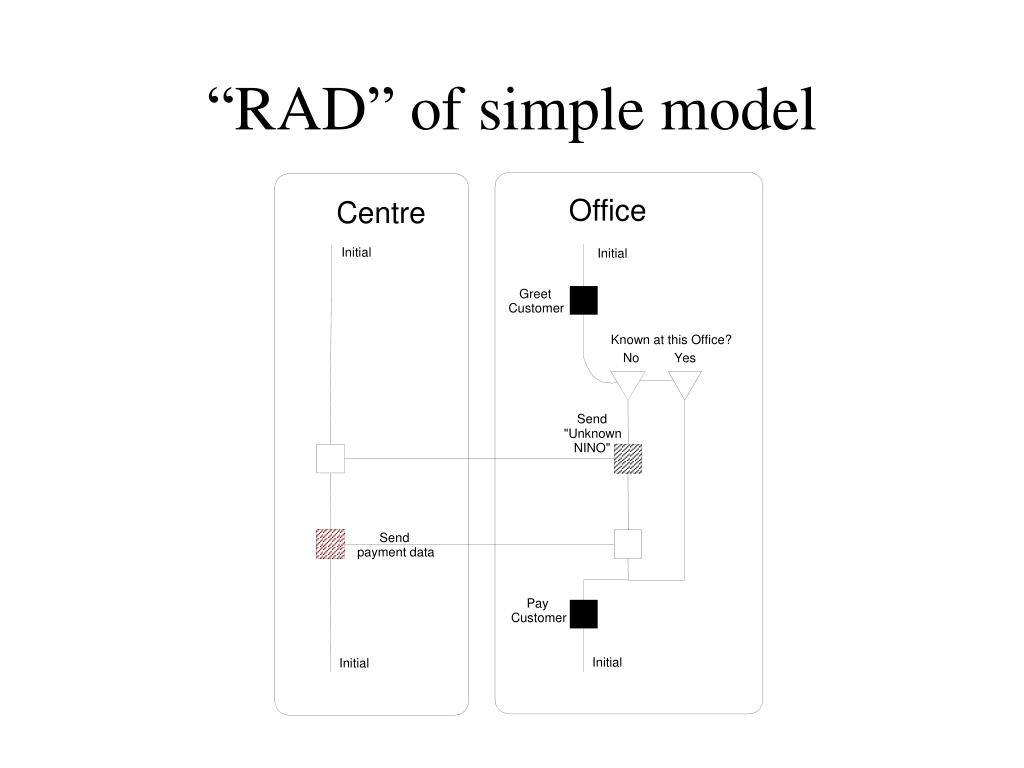 “RAD” of simple model

Centre

Initial

Send payment data

Initial

Office

Initial

Greet Customer

Known at this Office?

No

Yes

Send "Unknown NINO"

Pay Customer

Initial